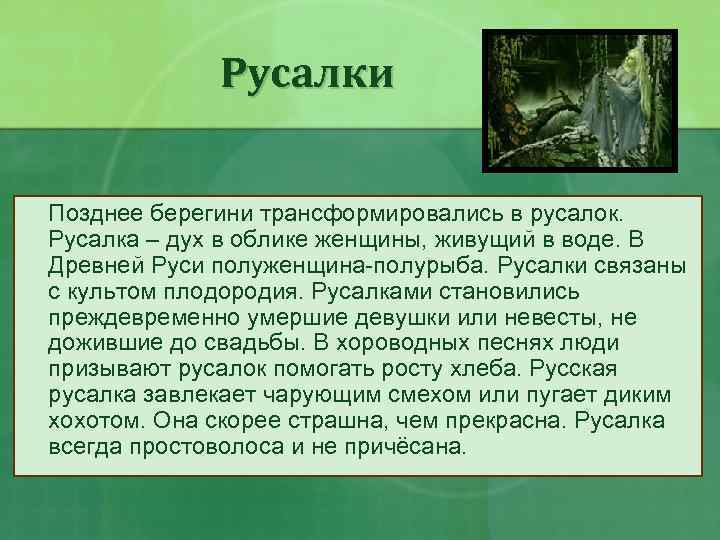 Русалки

Позднее берегини трансформировались в русалок. Русалка – дух в облике женщины, живущий в воде. В Древней Руси полуженщина-полурыба. Русалки связаны с культом плодородия. Русалками становились преждевременно умершие девушки или невесты, не дожившие до свадьбы. В хороводных песнях люди призывают русалок помогать росту хлеба. Русская русалка завлекает чарующим смехом или пугает диким хохотом. Она скорее страшна, чем прекрасна. Русалка всегда простоволоса и не причёсана.